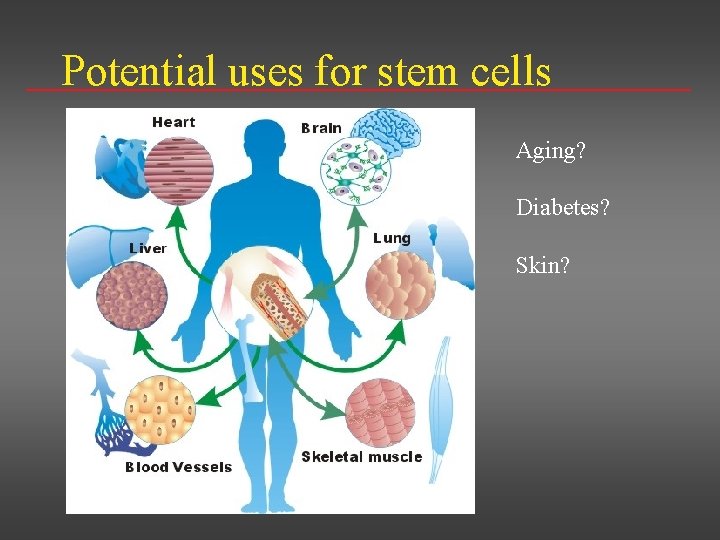 Potential uses for stem cells

Heart

Brain

Liver

Lung

Blood Vessels

Skeletal muscle

Aging?

Diabetes?

Skin?